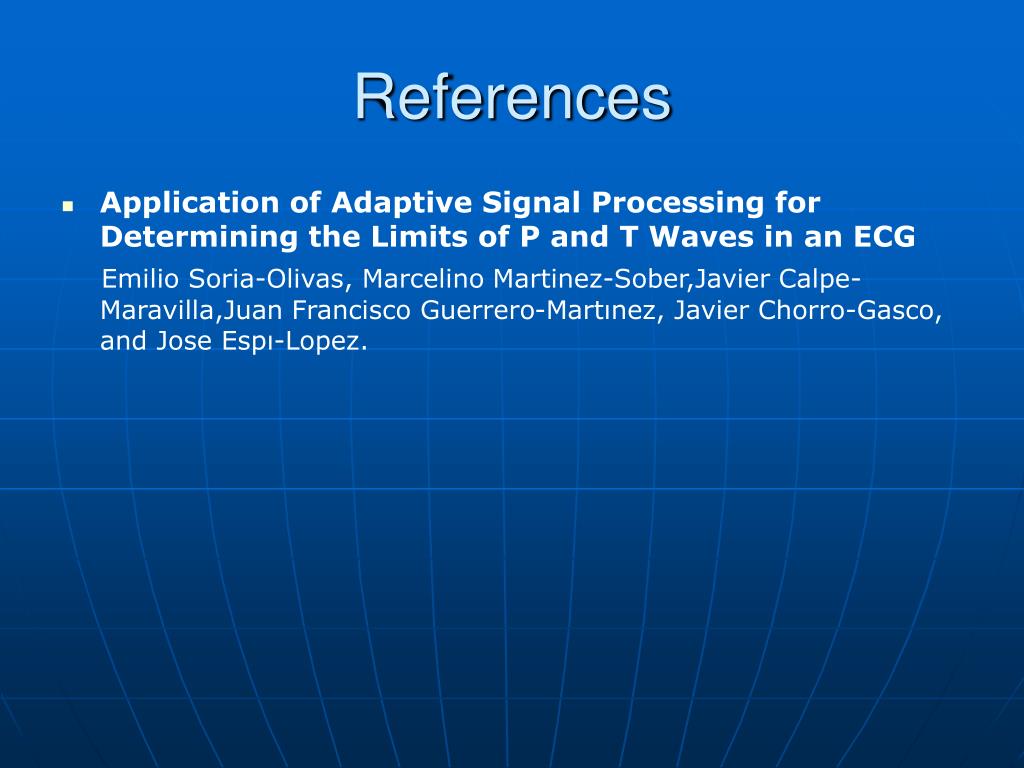 References

Application of Adaptive Signal Processing for Determining the Limits of P and T Waves in an ECG

Emilio Soria-Olivas, Marcelino Martinez-Sober,Javier Calpe-Maravilla,Juan Francisco Guerrero-Martınez, Javier Chorro-Gasco, and Jose Espı-Lopez.